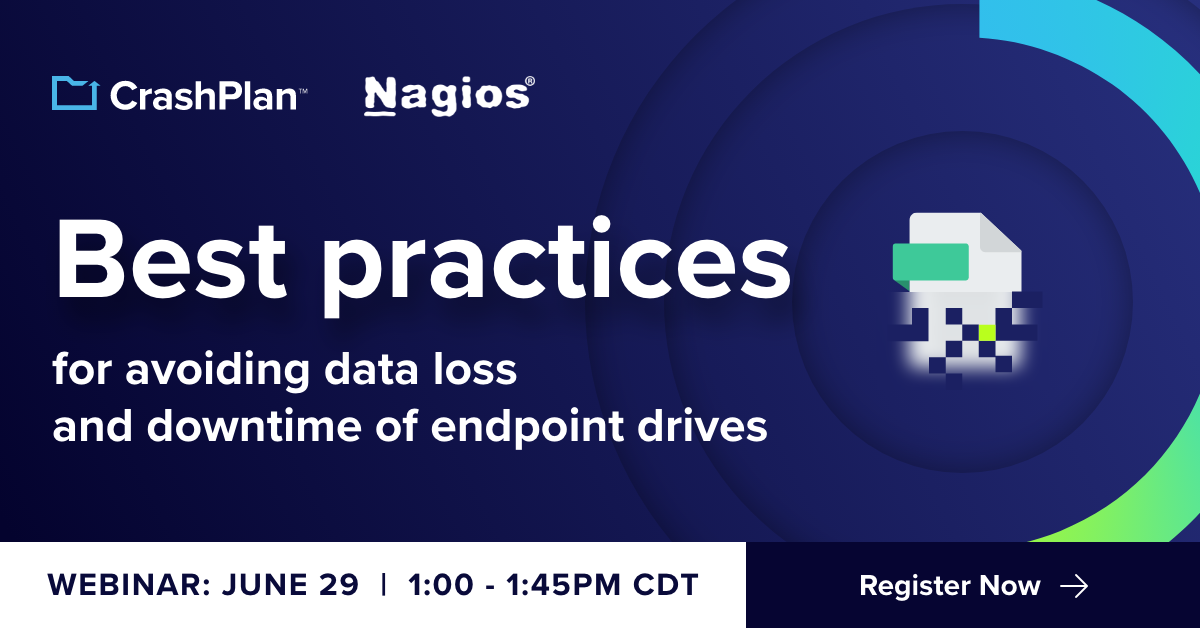 CrashPlan™ Nagios®

Best practices

for avoiding data loss and downtime of endpoint drives

WEBINAR: JUNE 29 | 1:00 - 1:45PM CDT

Register Now →